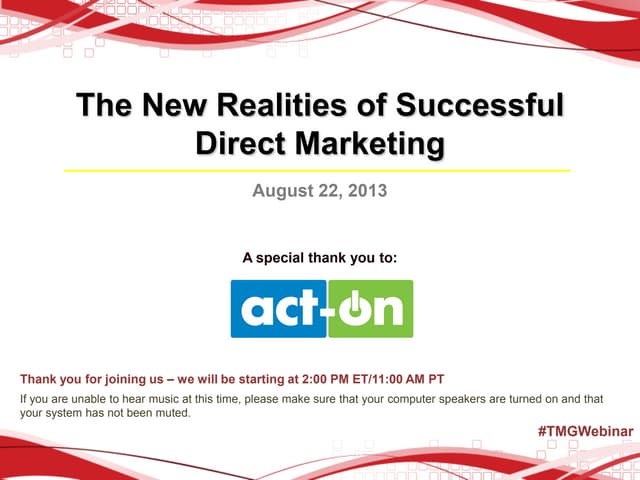 The New Realities of Successful Direct Marketing

August 22, 2013

A special thank you to:

act-on

Thank you for joining us – we will be starting at 2:00 PM ET/11:00 AM PT

If you are unable to hear music at this time, please make sure that your computer speakers are turned on and that your system has not been muted.

#TMGWebinar